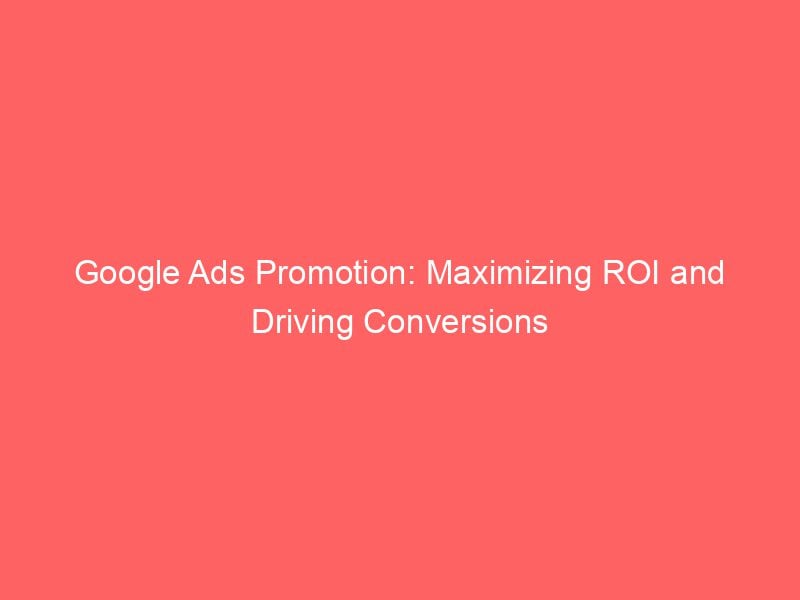 Google Ads Promotion: Maximizing ROI and Driving Conversions